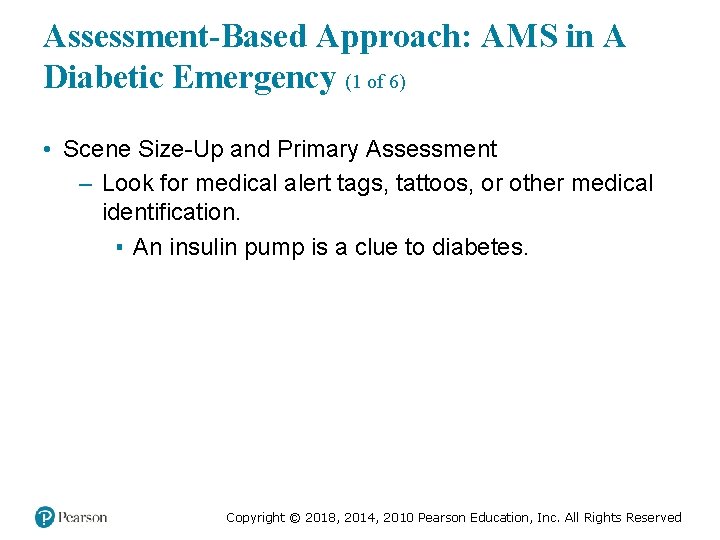 Assessment-Based Approach: AMS in A Diabetic Emergency (1 of 6)

• Scene Size-Up and Primary Assessment
– Look for medical alert tags, tattoos, or other medical identification.
▪ An insulin pump is a clue to diabetes.

Pearson

Copyright © 2018, 2014, 2010 Pearson Education, Inc. All Rights Reserved